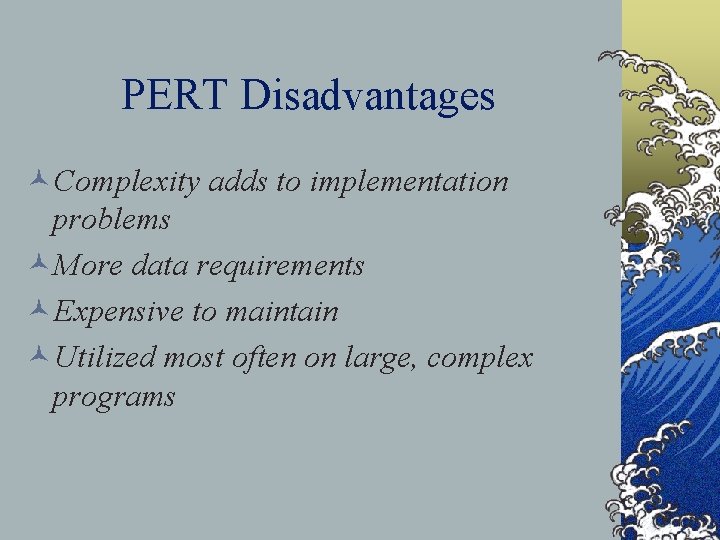 PERT Disadvantages

Complexity adds to implementation problems
More data requirements
Expensive to maintain
Utilized most often on large, complex programs